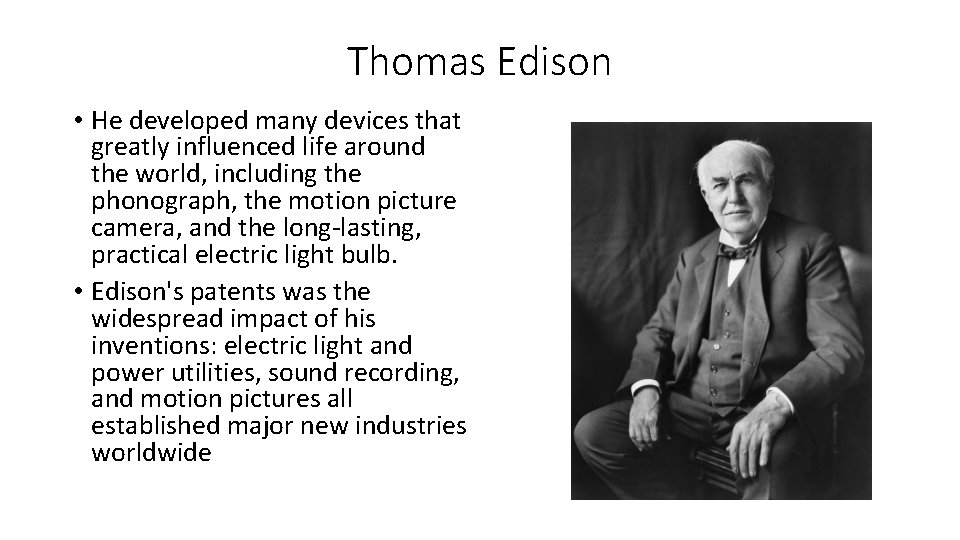 Thomas Edison

• He developed many devices that greatly influenced life around the world, including the phonograph, the motion picture camera, and the long-lasting, practical electric light bulb.

• Edison's patents was the widespread impact of his inventions: electric light and power utilities, sound recording, and motion pictures all established major new industries worldwide